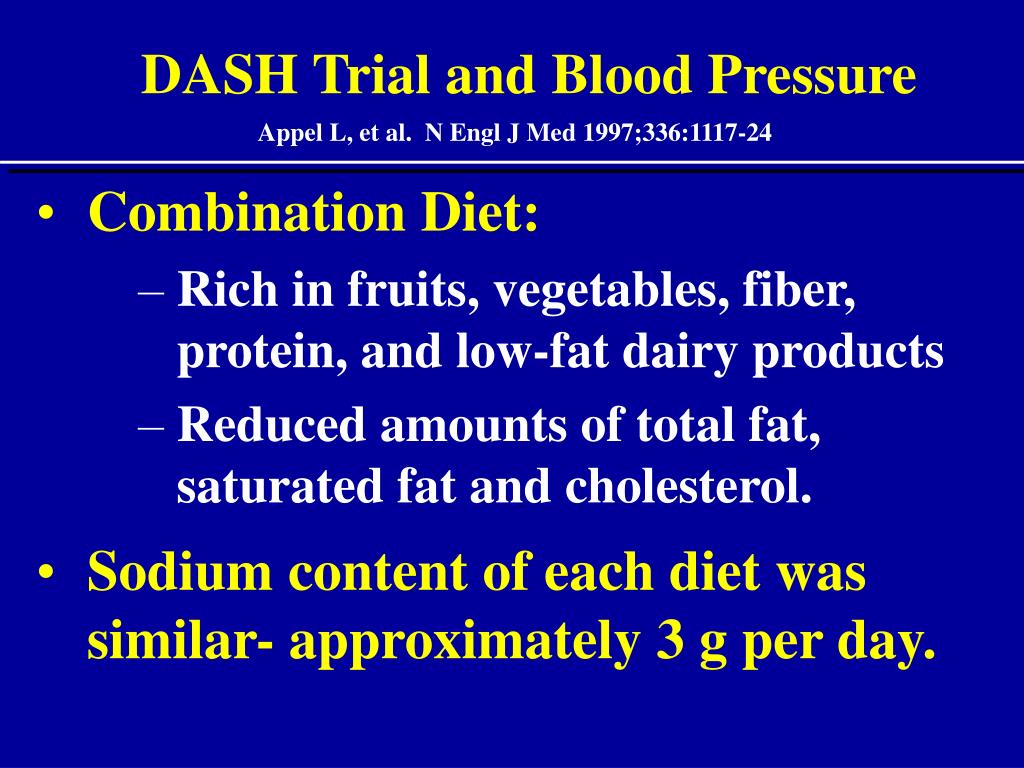 DASH Trial and Blood Pressure
Appel L, et al. N Engl J Med 1997;336:1117-24

• Combination Diet:
– Rich in fruits, vegetables, fiber, protein, and low-fat dairy products
– Reduced amounts of total fat, saturated fat and cholesterol.

• Sodium content of each diet was similar- approximately 3 g per day.